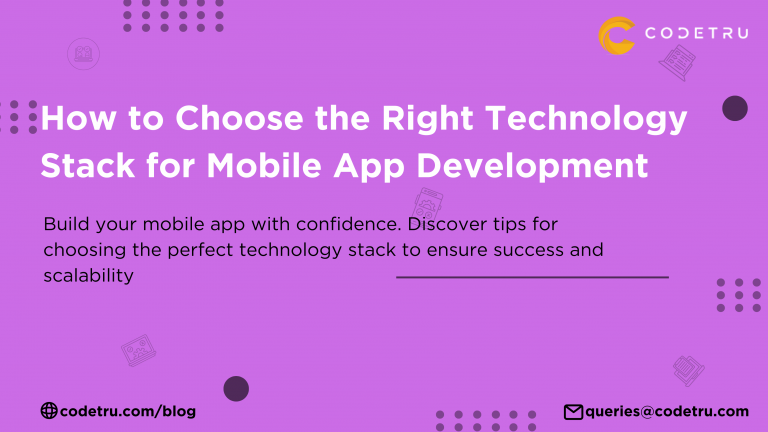 CODETRU

How to Choose the Right Technology Stack for Mobile App Development

Build your mobile app with confidence. Discover tips for choosing the perfect technology stack to ensure success and scalability

codetru.com/blog

queries@codetru.com